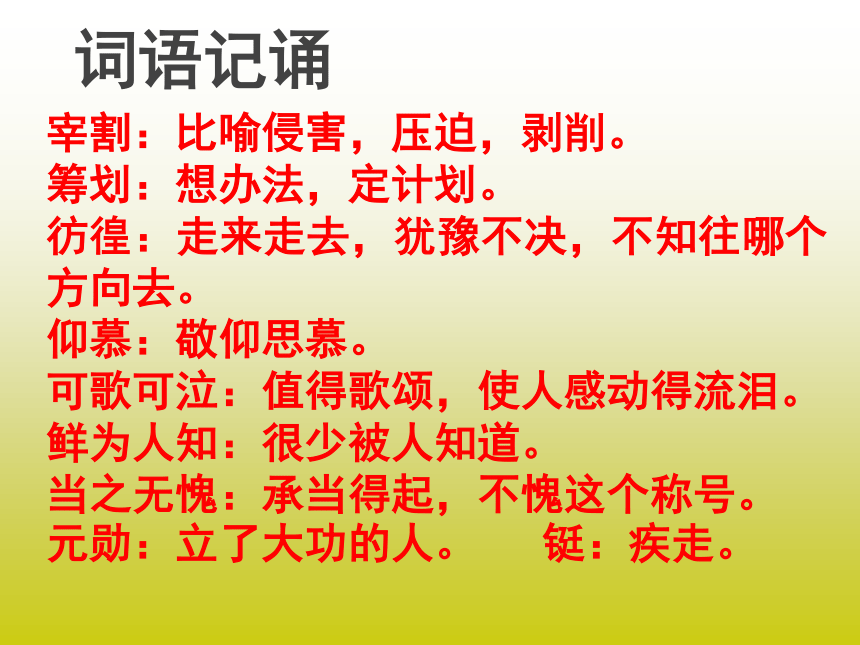 词语记诵

宰割：比喻侵害，压迫，剥削。
筹划：想办法，定计划。
彷徨：走来走去，犹豫不决，不知往哪个方向去。
仰慕：敬仰思慕。
可歌可泣：值得歌颂，使人感动得流泪。
鲜为人知：很少被人知道。
当之无愧：承当得起，不愧这个称号。
元勋：立了大功的人。　铤：疾走。